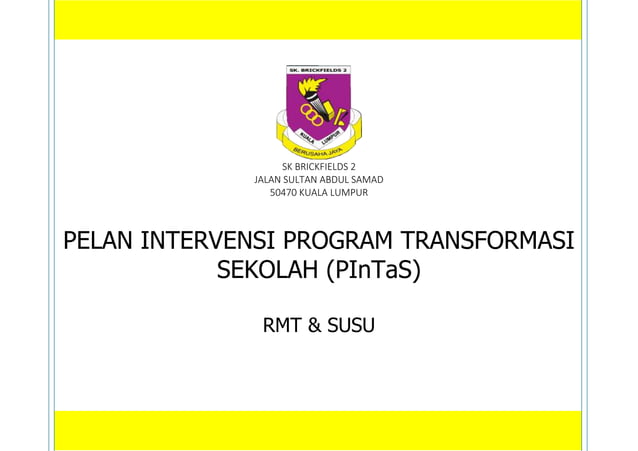 SK. BRICKFIELDS 2

KUALA LUMPUR

BERUSAHA JAYA

SK BRICKFIELDS 2
JALAN SULTAN ABDUL SAMAD
50470 KUALA LUMPUR

PELAN INTERVENSI PROGRAM TRANSFORMASI SEKOLAH (PInTaS)

RMT & SUSU